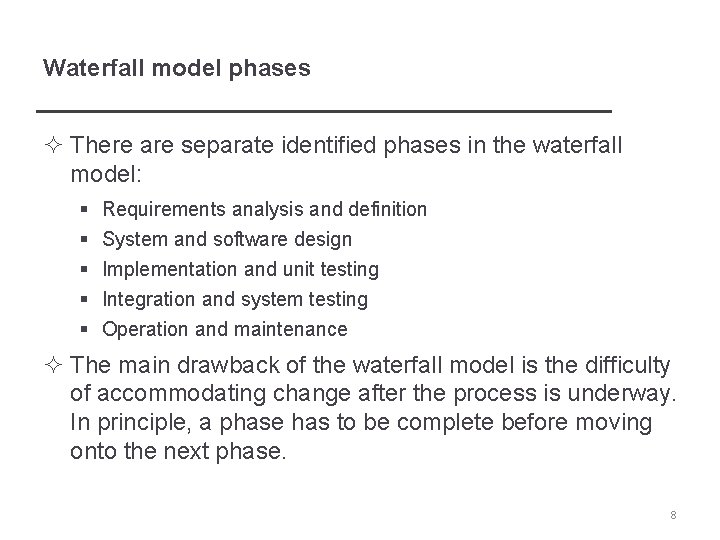 Waterfall model phases

✧ There are separate identified phases in the waterfall model:

▪ Requirements analysis and definition
▪ System and software design
▪ Implementation and unit testing
▪ Integration and system testing
▪ Operation and maintenance

✧ The main drawback of the waterfall model is the difficulty of accommodating change after the process is underway. In principle, a phase has to be complete before moving onto the next phase.

8